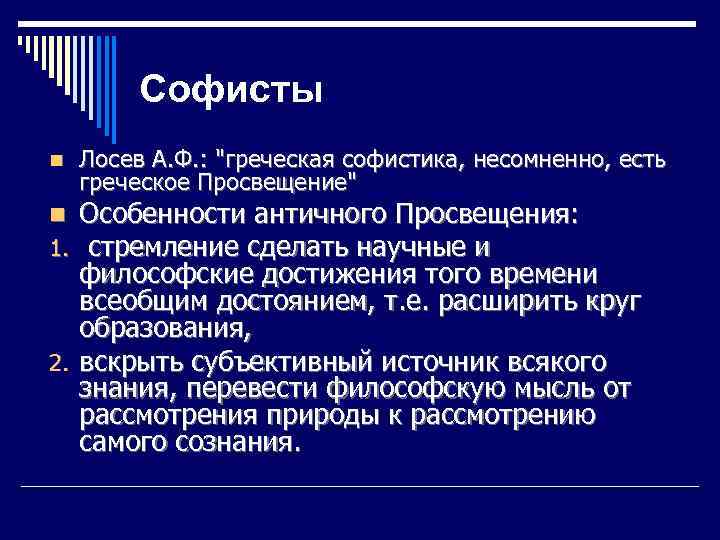 Софисты

Лосев А.Ф.: "греческая софистика, несомненно, есть греческое Просвещение"

Особенности античного Просвещения:

1. стремление сделать научные и философские достижения того времени всеобщим достоянием, т.е. расширить круг образования,

2. вскрыть субъективный источник всякого знания, перевести философскую мысль от рассмотрения природы к рассмотрению самого сознания.